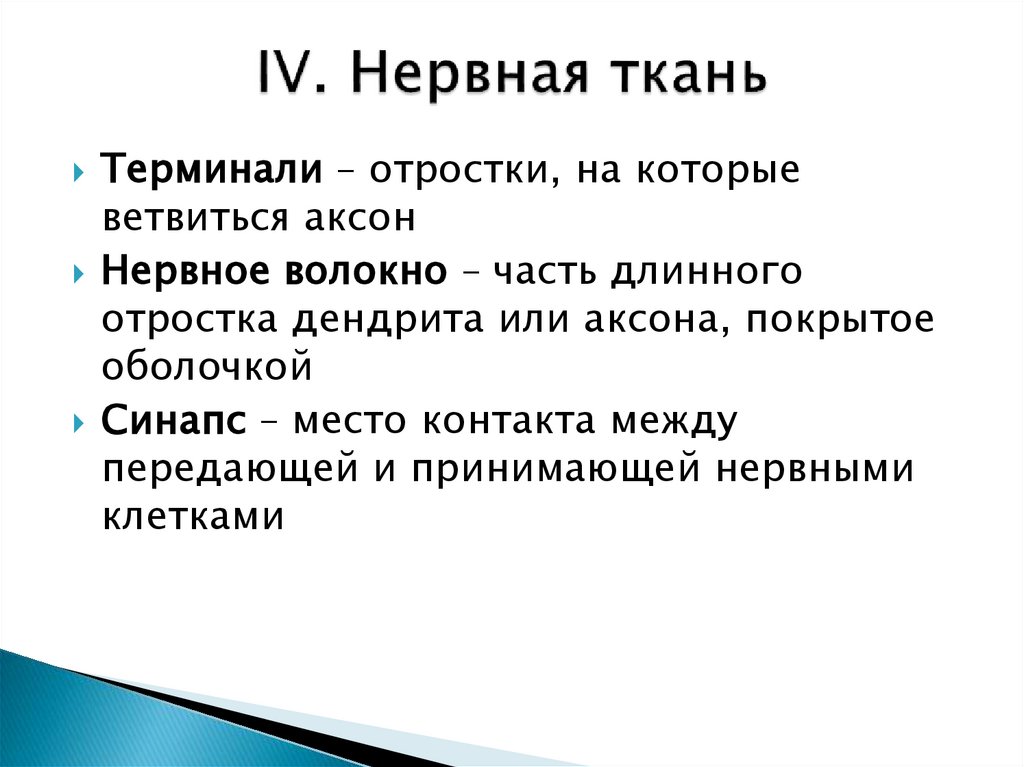 IV. Нервная ткань

Терминали – отростки, на которые ветвиться аксон

Нервное волокно – часть длинного отростка дендрита или аксона, покрытое оболочкой

Синапс – место контакта между передающей и принимающей нервными клетками